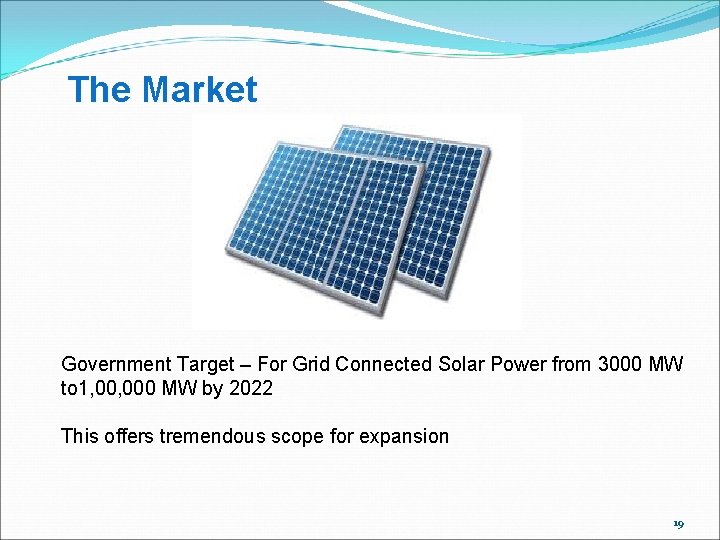 The Market

Government Target – For Grid Connected Solar Power from 3000 MW to1,00,000 MW by 2022

This offers tremendous scope for expansion

19